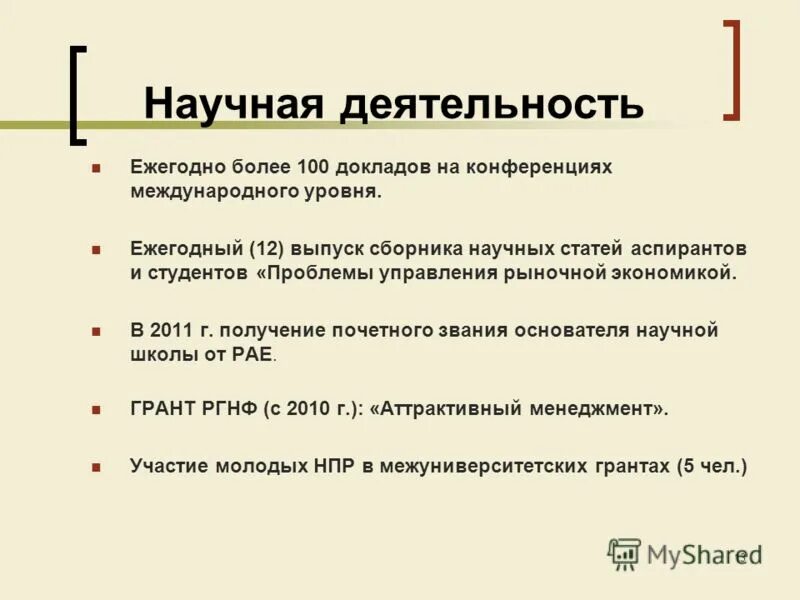 Научная деятельность

Ежегодно более 100 докладов на конференциях международного уровня.

Ежегодный (12) выпуск сборника научных статей аспирантов и студентов «Проблемы управления рыночной экономикой.

В 2011 г. получение почетного звания основателя научной школы от РАЕ.

ГРАНТ РГНФ (с 2010 г.): «Аттрактивный менеджмент».

Участие молодых НПР в межуниверситетских грантах (5 чел.)

MyShared